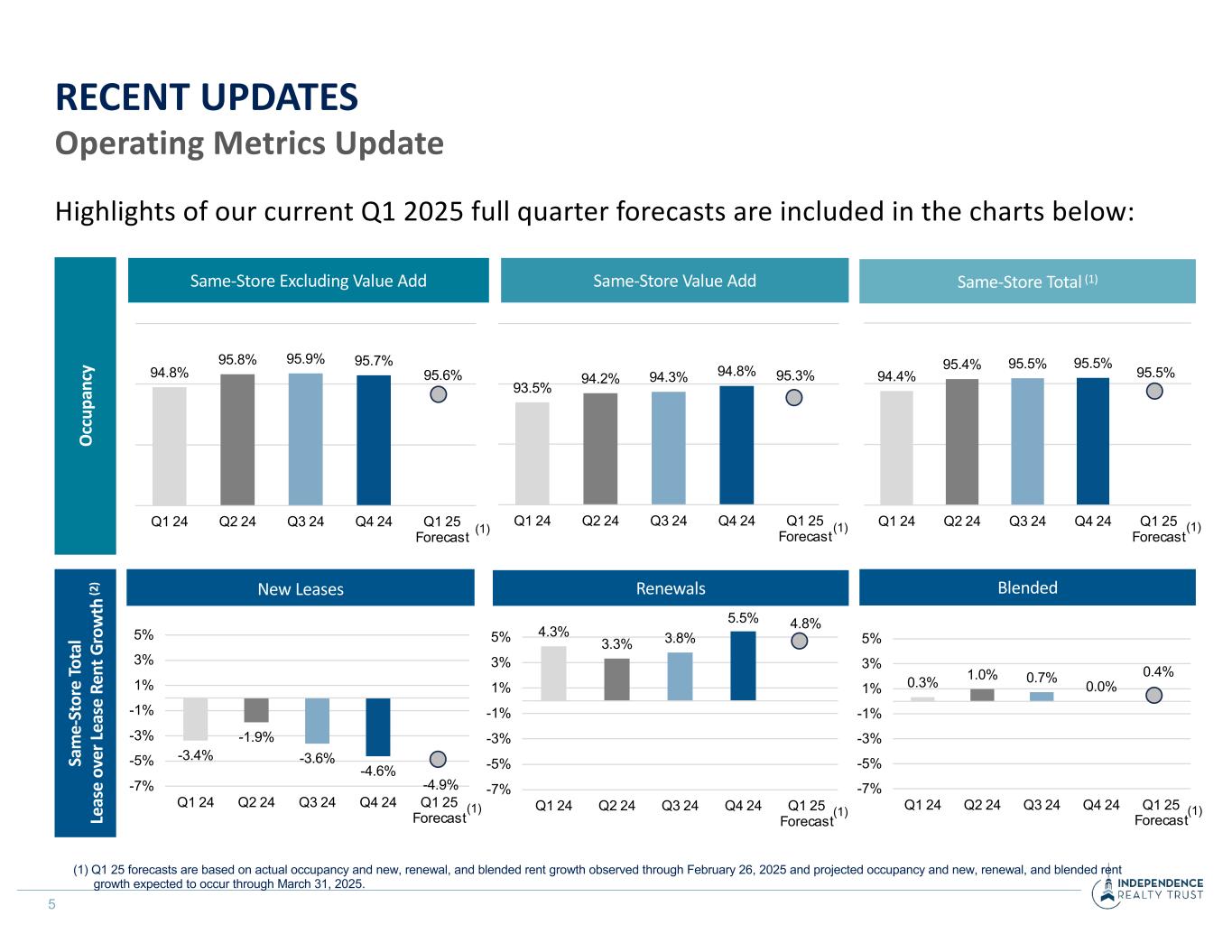 RECENT UPDATES
Operating Metrics Update

Highlights of our current Q1 2025 full quarter forecasts are included in the charts below:

Occupancy

Same-Store Excluding Value Add

94.8% 95.8% 95.9% 95.7% 95.6%

Q1 24 Q2 24 Q3 24 Q4 24 Q1 25 Forecast (1)

Same-Store Value Add

93.5% 94.2% 94.3% 94.8% 95.3%

Q1 24 Q2 24 Q3 24 Q4 24 Q1 25 Forecast (1)

Same-Store Total (1)

94.4% 95.4% 95.5% 95.5% 95.5%

Q1 24 Q2 24 Q3 24 Q4 24 Q1 25 Forecast (1)

Same-Store Total Lease over Lease Rent Growth (2)

New Leases

5% 3% 1% -1% -3% -5% -7%

-3.4% -1.9% -3.6% -4.6% -4.9%

Q1 24 Q2 24 Q3 24 Q4 24 Q1 25 Forecast (1)

Renewals

5% 3% 1% -1% -3% -5% -7%

4.3% 3.3% 3.8% 5.5% 4.8%

Q1 24 Q2 24 Q3 24 Q4 24 Q1 25 Forecast (1)

Blended

5% 3% 1% -1% -3% -5% -7%

0.3% 1.0% 0.7% 0.0% 0.4%

Q1 24 Q2 24 Q3 24 Q4 24 Q1 25 Forecast (1)

(1) Q1 25 forecasts are based on actual occupancy and new, renewal, and blended rent growth observed through February 26, 2025 and projected occupancy and new, renewal, and blended rent growth expected to occur through March 31, 2025.

5

INDEPENDENCE REALTY TRUST